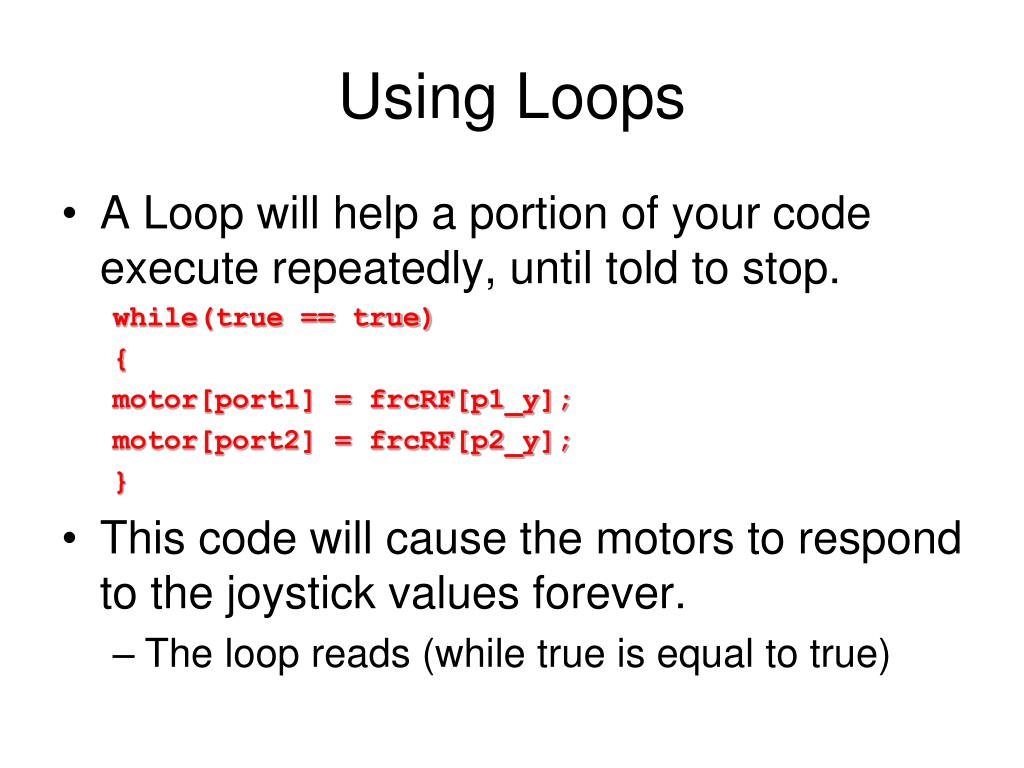 Using Loops

• A Loop will help a portion of your code execute repeatedly, until told to stop.

while(true == true)
{
motor[port1] = frcRF[p1_y];
motor[port2] = frcRF[p2_y];
}

• This code will cause the motors to respond to the joystick values forever.

– The loop reads (while true is equal to true)